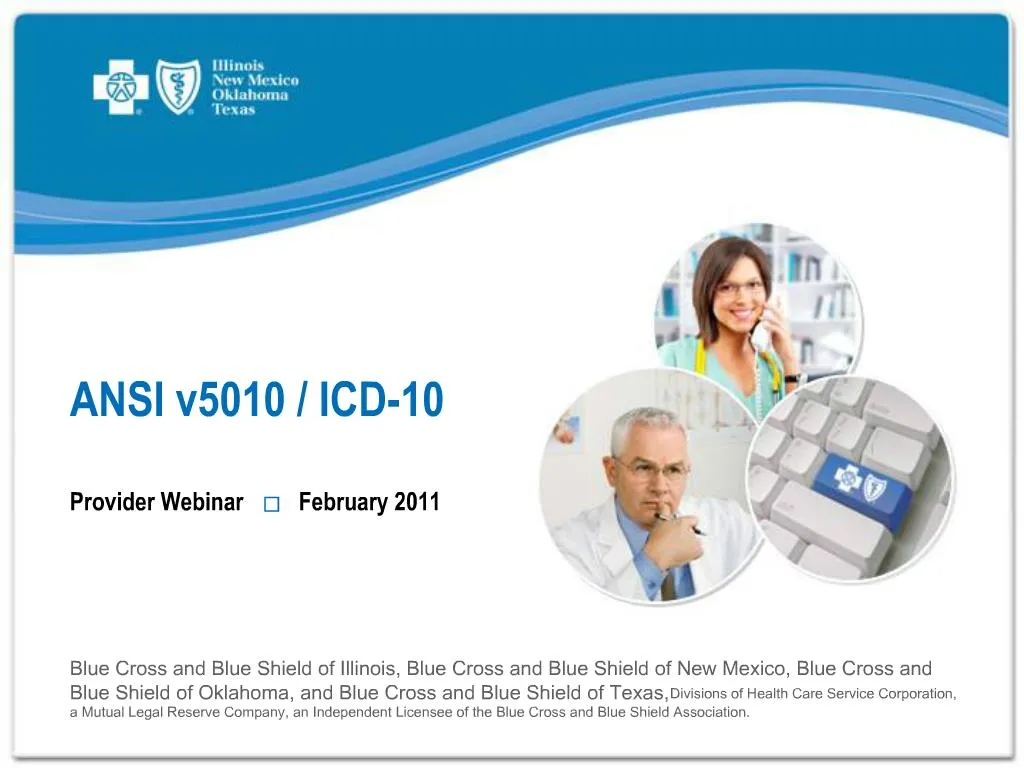 Illinois
New Mexico
Oklahoma
Texas

ANSI v5010 / ICD-10

Provider Webinar □ February 2011

Blue Cross and Blue Shield of Illinois, Blue Cross and Blue Shield of New Mexico, Blue Cross and Blue Shield of Oklahoma, and Blue Cross and Blue Shield of Texas, Divisions of Health Care Service Corporation, a Mutual Legal Reserve Company, an Independent Licensee of the Blue Cross and Blue Shield Association.